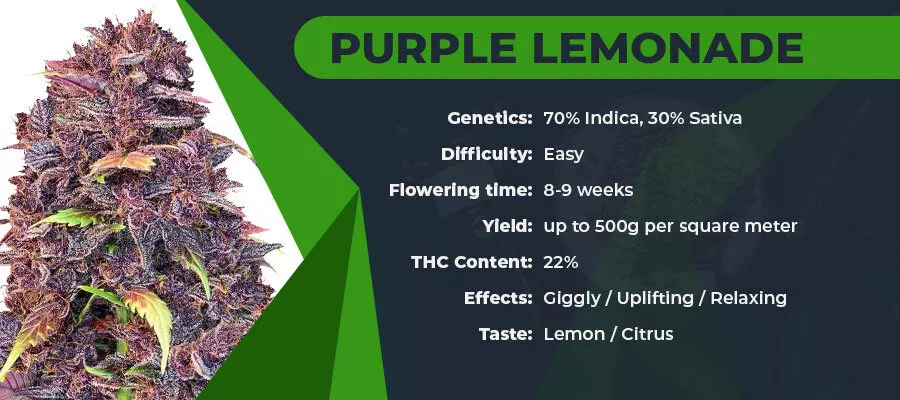 PURPLE LEMONADE

Genetics: 70% Indica, 30% Sativa
Difficulty: Easy
Flowering time: 8-9 weeks
Yield: up to 500g per square meter
THC Content: 22%
Effects: Giggly / Uplifting / Relaxing
Taste: Lemon / Citrus